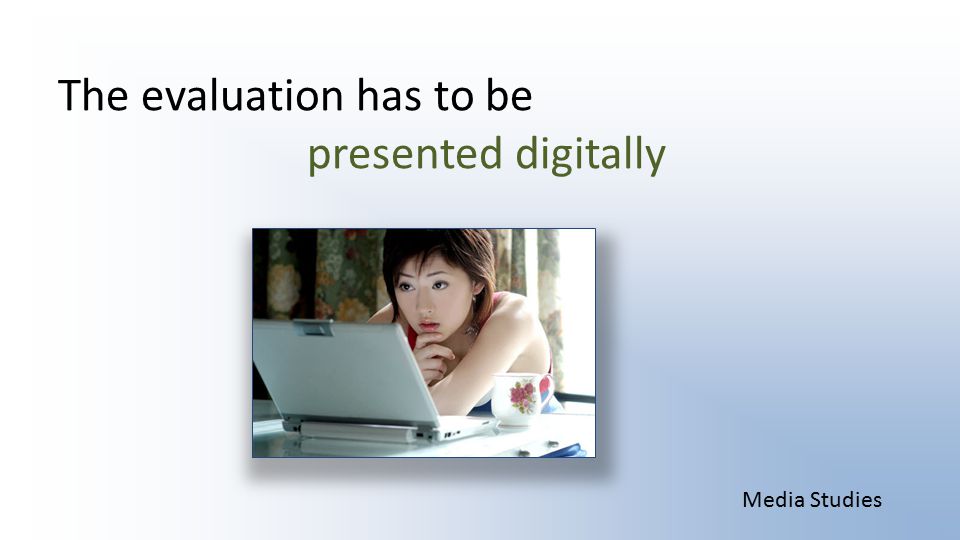 The evaluation has to be presented digitally

Media Studies